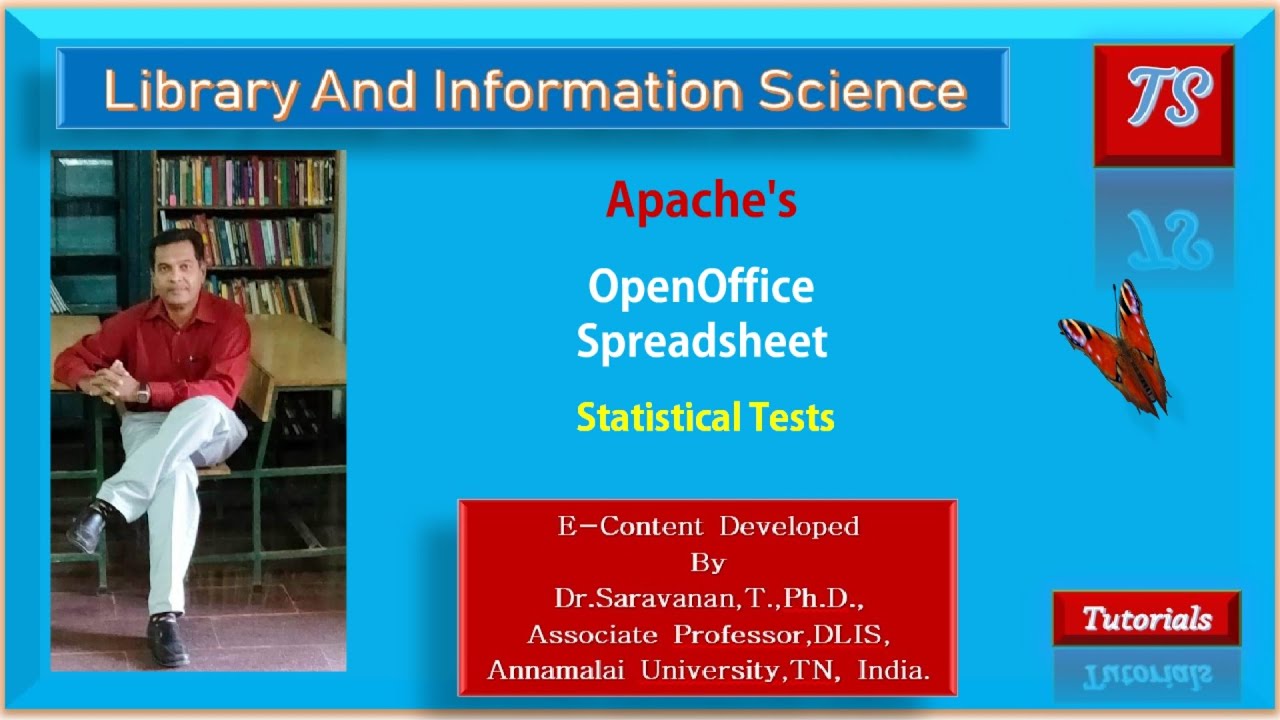 Library And Information Science

TS

Apache's

OpenOffice Spreadsheet

Statistical Tests

E-Content Developed By Dr.Saravanan,T.,Ph.D., Associate Professor,DLIS, Annamalai University,TN, India.

Tutorials